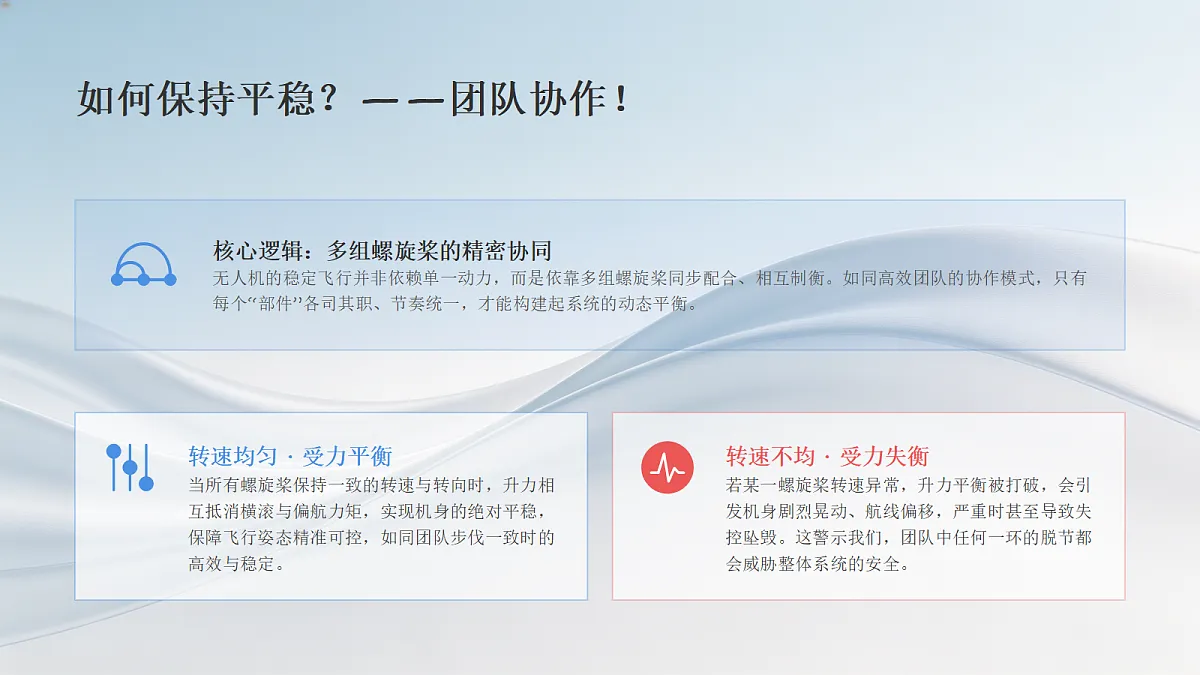 如何保持平稳？——团队协作！

核心逻辑：多组螺旋桨的精密协同
无人机的稳定飞行并非依赖单一动力，而是依靠多组螺旋桨同步配合、相互制衡。如同高效团队的协作模式，只有每个“部件”各司其职、节奏统一，才能构建起系统的动态平衡。

转速均匀 · 受力平衡
当所有螺旋桨保持一致的转速与转向时，升力相互抵消横滚与偏航力矩，实现机身的绝对平稳，保障飞行姿态精准可控，如同团队步伐一致时的高效与稳定。

转速不均 · 受力失衡
若某一螺旋桨转速异常，升力平衡被打破，会引发机身剧烈晃动、航线偏移，严重时甚至导致失控坠毁。这警示我们，团队中任何一环的脱节都会威胁整体系统的安全。